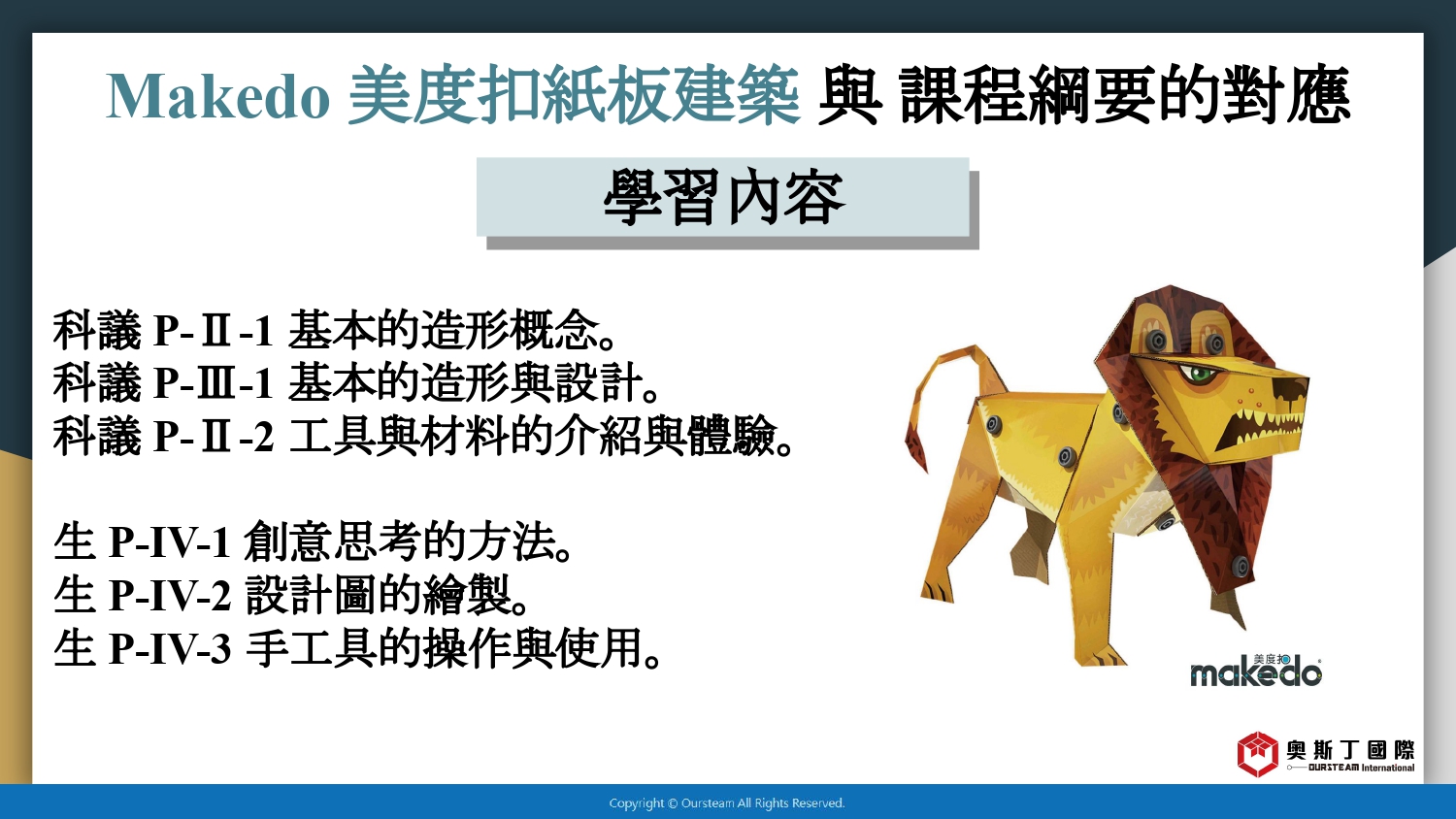 Makedo 美度扣紙板建築 與 課程綱要的對應

學習內容

科議 P-Ⅱ-1 基本的造形概念。
科議 P-Ⅲ-1 基本的造形與設計。
科議 P-Ⅱ-2 工具與材料的介紹與體驗。

生 P-IV-1 創意思考的方法。
生 P-IV-2 設計圖的繪製。
生 P-IV-3 手工具的操作與使用。

美度扣
makedo

奧斯丁國際
OURSTEAM International

Copyright © Oursteam All Rights Reserved.